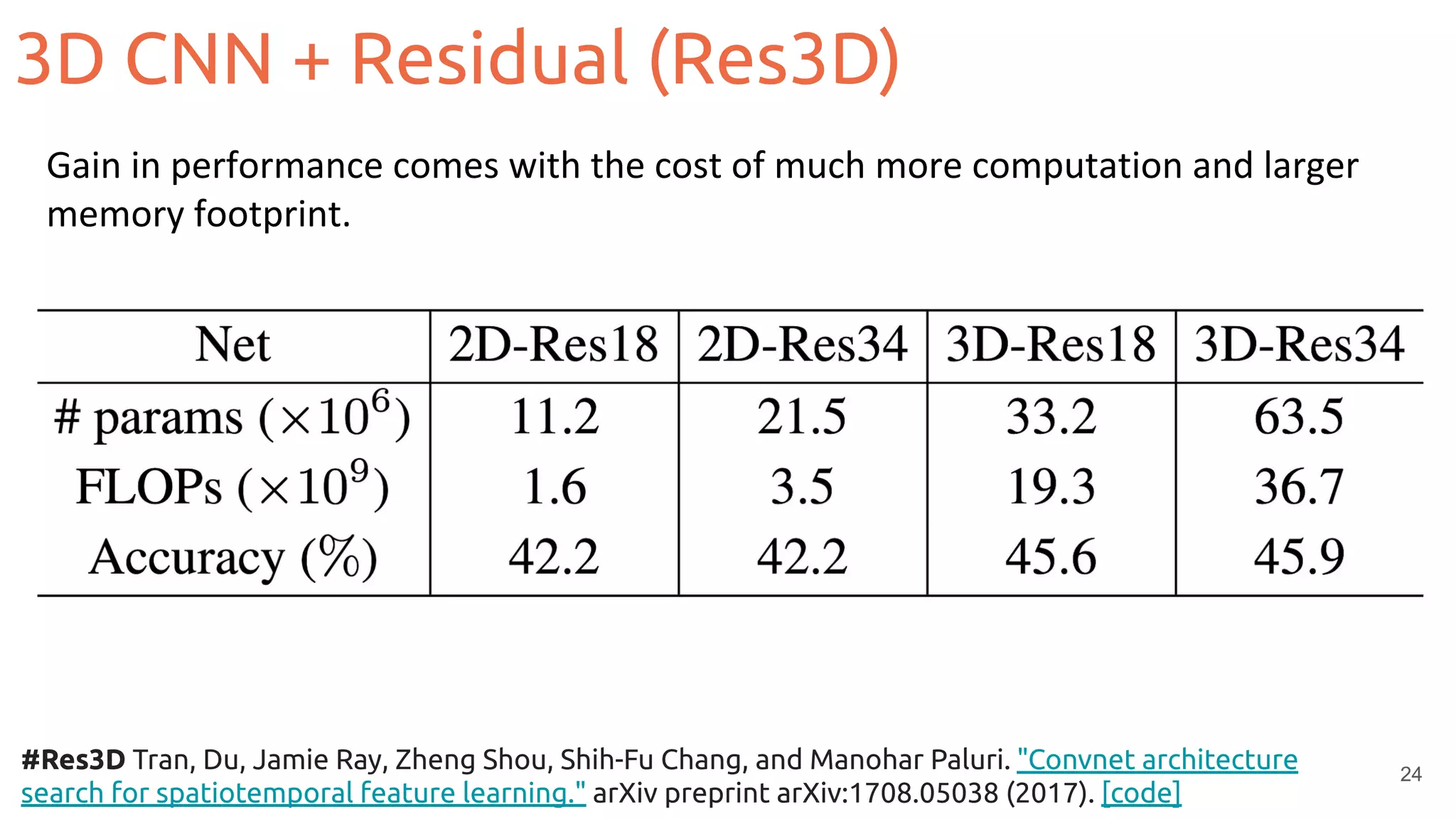 3D CNN + Residual (Res3D)

Gain in performance comes with the cost of much more computation and larger memory footprint.

| Net | 2D-Res18 | 2D-Res34 | 3D-Res18 | 3D-Res34 |
|---|---|---|---|---|
| # params ($\times 10^6$) | 11.2 | 21.5 | 33.2 | 63.5 |
| FLOPs ($\times 10^9$) | 1.6 | 3.5 | 19.3 | 36.7 |
| Accuracy (%) | 42.2 | 42.2 | 45.6 | 45.9 |

#Res3D Tran, Du, Jamie Ray, Zheng Shou, Shih-Fu Chang, and Manohar Paluri. "Convnet architecture search for spatiotemporal feature learning." arXiv preprint arXiv:1708.05038 (2017). [code]

24